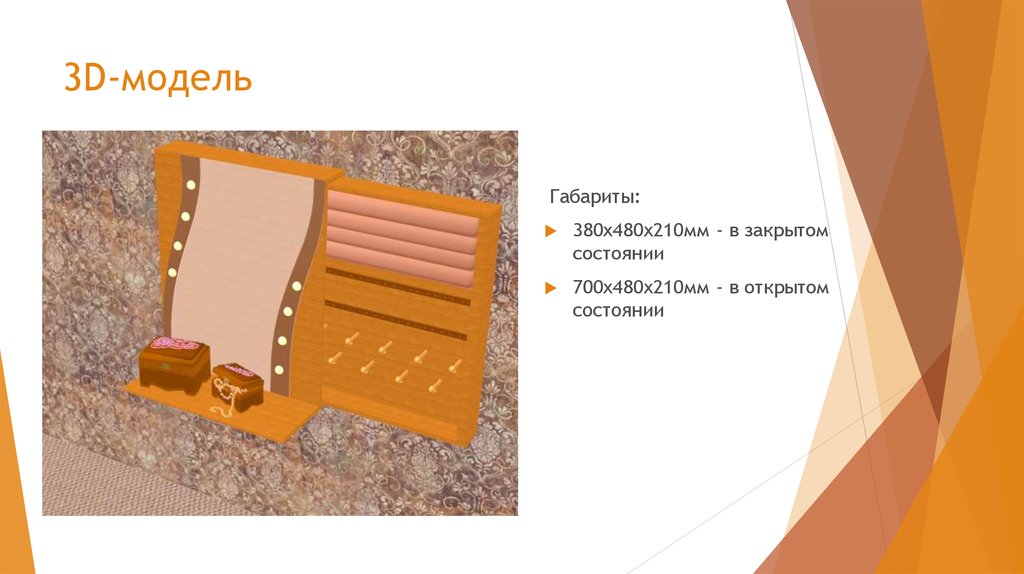 3D-модель

Габариты:

380х480х210мм - в закрытом состоянии

700х480х210мм - в открытом состоянии